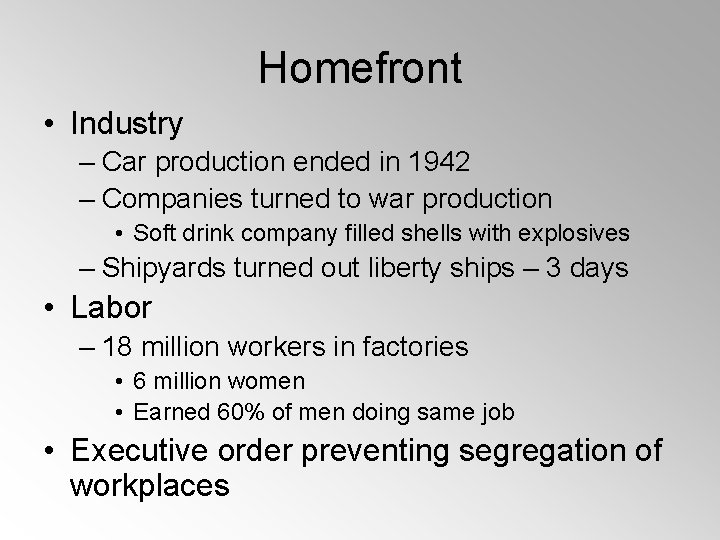 Homefront

• Industry
– Car production ended in 1942
– Companies turned to war production
• Soft drink company filled shells with explosives
– Shipyards turned out liberty ships – 3 days
• Labor
– 18 million workers in factories
• 6 million women
• Earned 60% of men doing same job
• Executive order preventing segregation of workplaces